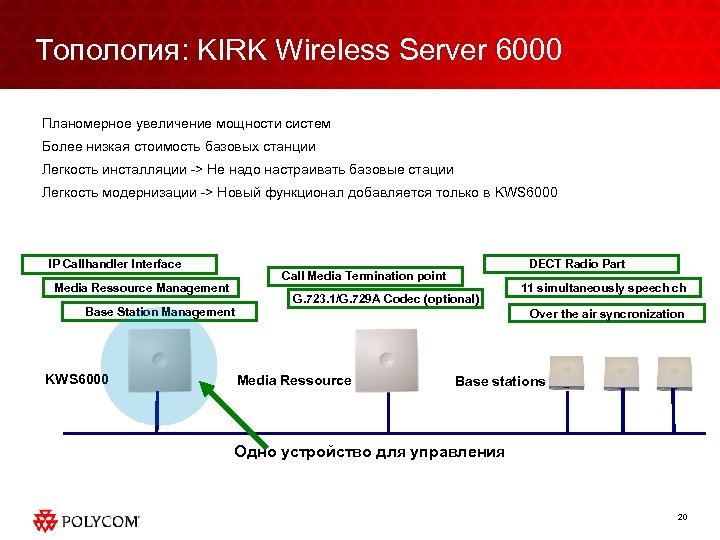 Топология: KIRK Wireless Server 6000

Планомерное увеличение мощности систем

Более низкая стоимость базовых станции

Легкость инсталляции -> Не надо настраивать базовые стации

Легкость модернизации -> Новый функционал добавляется только в KWS6000

IP Callhandler Interface

Media Ressource Management

Base Station Management

Call Media Termination point

G.723.1/G.729A Codec (optional)

DECT Radio Part

11 simultaneously speech ch

Over the air syncronization

KWS6000

Media Ressource

Base stations

Одно устройство для управления

POLYCOM

20